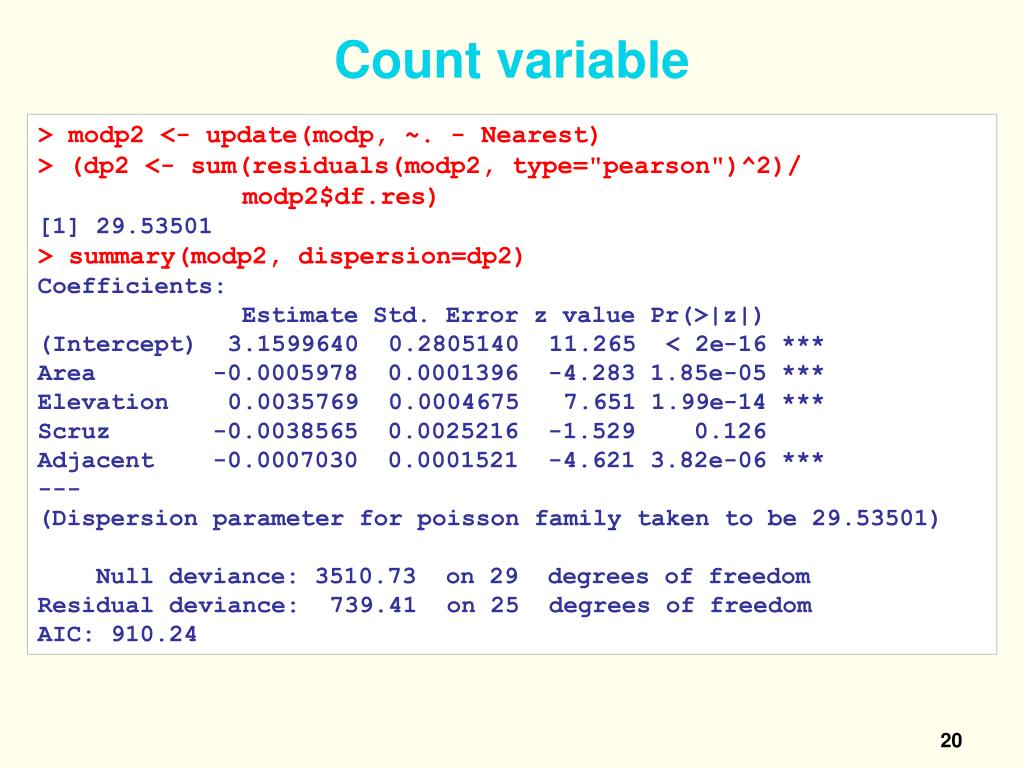 Count variable

> modp2 <- update(modp, ~. - Nearest)
> (dp2 <- sum(residuals(modp2, type="pearson")^2)/
modp2$df.res)
[1] 29.53501
> summary(modp2, dispersion=dp2)
Coefficients:

|  | Estimate | Std. Error | z value | Pr(>\|z\|) |  |
|---|---|---|---|---|---|
| (Intercept) | 3.1599640 | 0.2805140 | 11.265 | < 2e-16 | *** |
| Area | -0.0005978 | 0.0001396 | -4.283 | 1.85e-05 | *** |
| Elevation | 0.0035769 | 0.0004675 | 7.651 | 1.99e-14 | *** |
| Scruz | -0.0038565 | 0.0025216 | -1.529 | 0.126 |  |
| Adjacent | -0.0007030 | 0.0001521 | -4.621 | 3.82e-06 | *** |

---
(Dispersion parameter for poisson family taken to be 29.53501)

Null deviance: 3510.73 on 29 degrees of freedom
Residual deviance: 739.41 on 25 degrees of freedom
AIC: 910.24

20